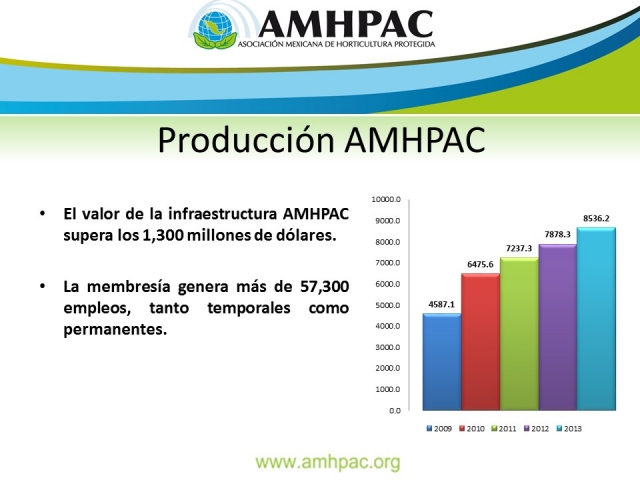 AMHPAC
ASOCIACIÓN MEXICANA DE HORTICULTURA PROTEGIDA

Producción AMHPAC

• El valor de la infraestructura AMHPAC supera los 1,300 millones de dólares.

• La membresía genera más de 57,300 empleos, tanto temporales como permanentes.

10000.0
9000.0
8000.0
7000.0
6000.0
5000.0
4000.0
3000.0
2000.0
1000.0
0.0

4587.1
6475.6
7237.3
7878.3
8536.2

2009 2010 2011 2012 2013

www.amhpac.org